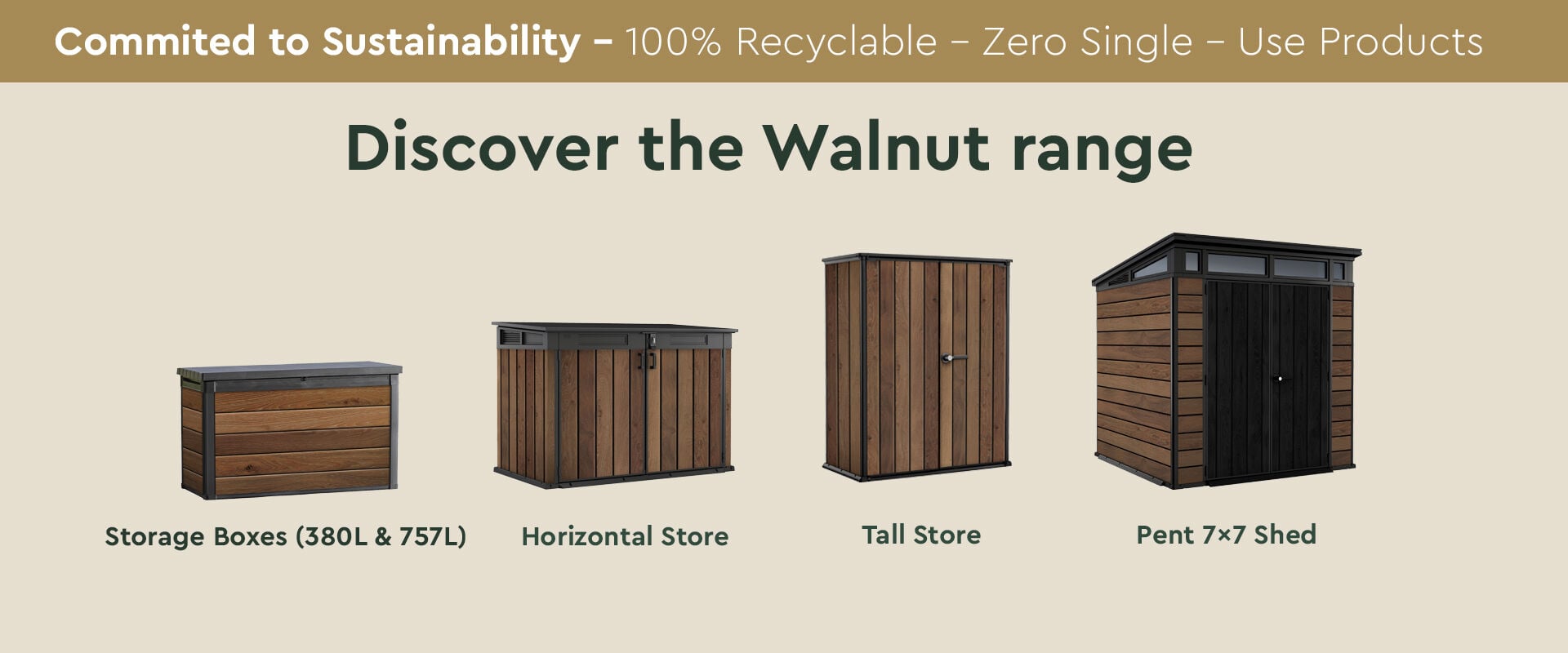 Commited to Sustainability – 100% Recyclable – Zero Single – Use Products

Discover the Walnut range

Storage Boxes (380L & 757L)

Horizontal Store

Tall Store

Pent 7×7 Shed